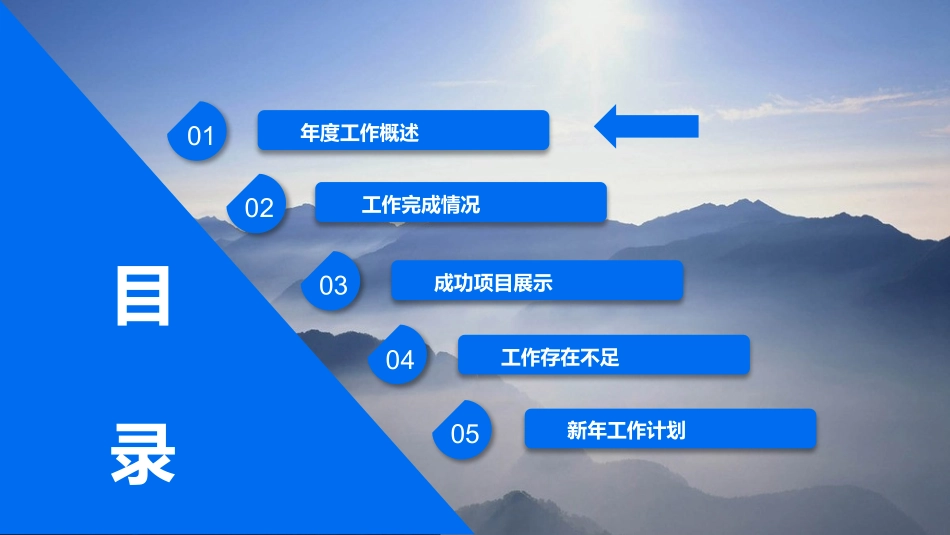 目
录

01 年度工作概述

02 工作完成情况

03 成功项目展示

04 工作存在不足

05 新年工作计划